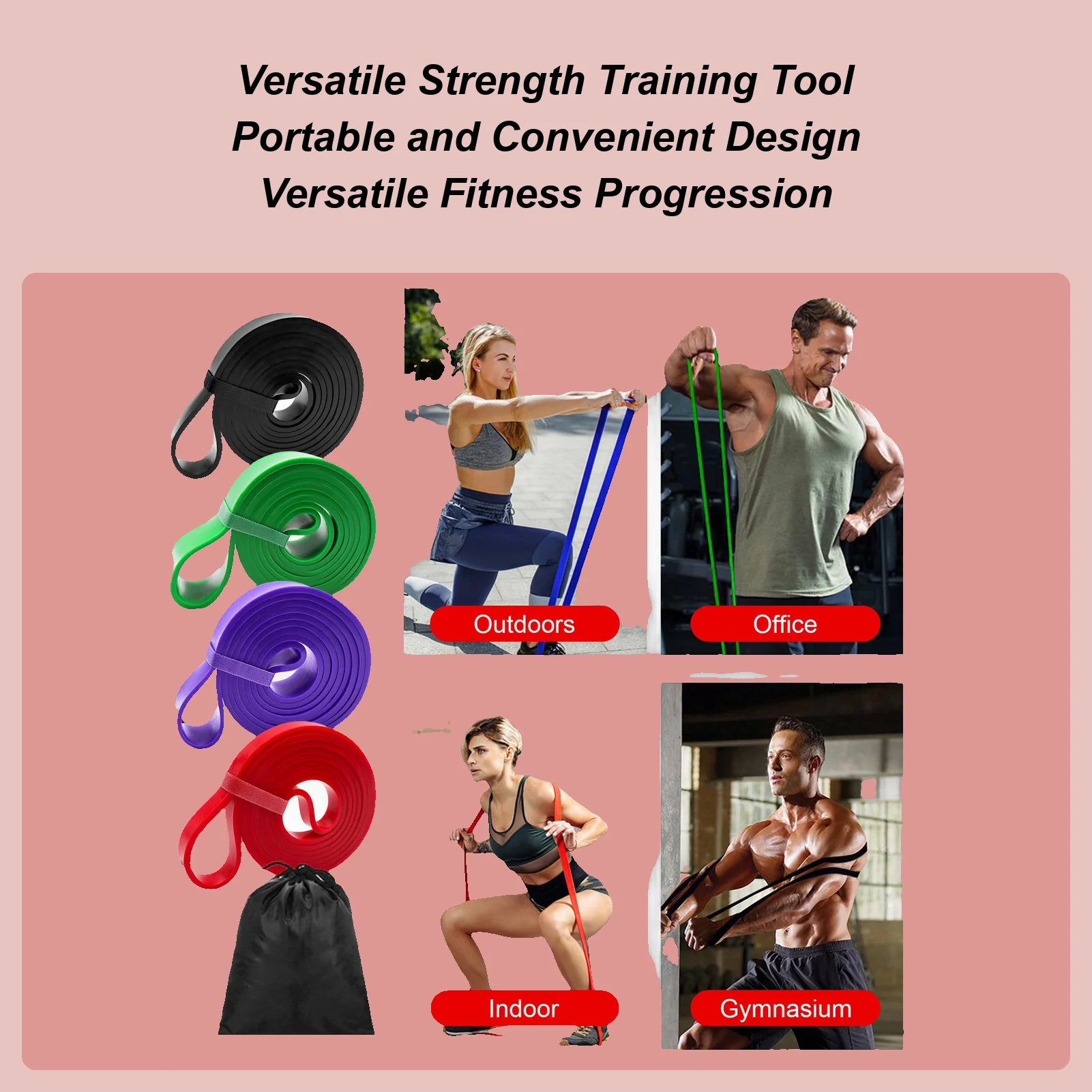 Versatile Strength Training Tool
Portable and Convenient Design
Versatile Fitness Progression

Outdoors

Office

Indoor

Gymnasium